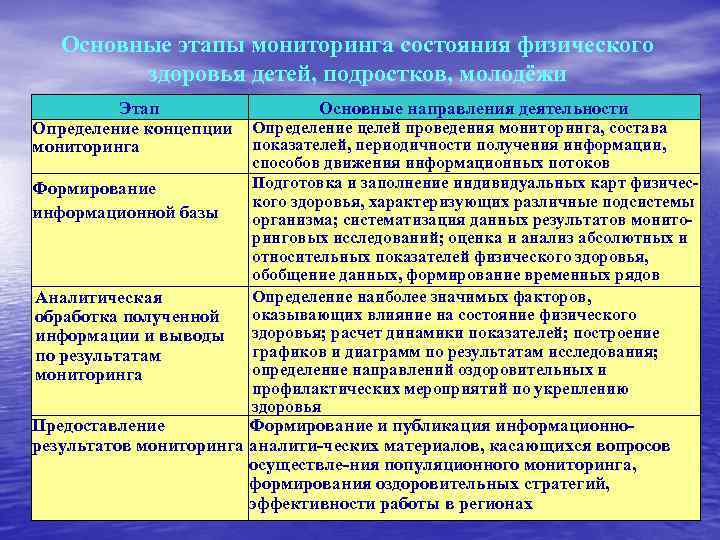 Основные этапы мониторинга состояния физического здоровья детей, подростков, молодёжи

| Этап | Основные направления деятельности |
|---|---|
| Определение концепции мониторинга | Определение целей проведения мониторинга, состава показателей, периодичности получения информации, способов движения информационных потоков |
| Формирование информационной базы | Подготовка и заполнение индивидуальных карт физического здоровья, характеризующих различные подсистемы организма; систематизация данных результатов мониторинговых исследований; оценка и анализ абсолютных и относительных показателей физического здоровья, обобщение данных, формирование временных рядов |
| Аналитическая обработка полученной информации и выводы по результатам мониторинга | Определение наиболее значимых факторов, оказывающих влияние на состояние физического здоровья; расчет динамики показателей; построение графиков и диаграмм по результатам исследования; определение направлений оздоровительных и профилактических мероприятий по укреплению здоровья |
| Предоставление результатов мониторинга | Формирование и публикация информационно-аналити-ческих материалов, касающихся вопросов осуществле-ния популяционного мониторинга, формирования оздоровительных стратегий, эффективности работы в регионах |